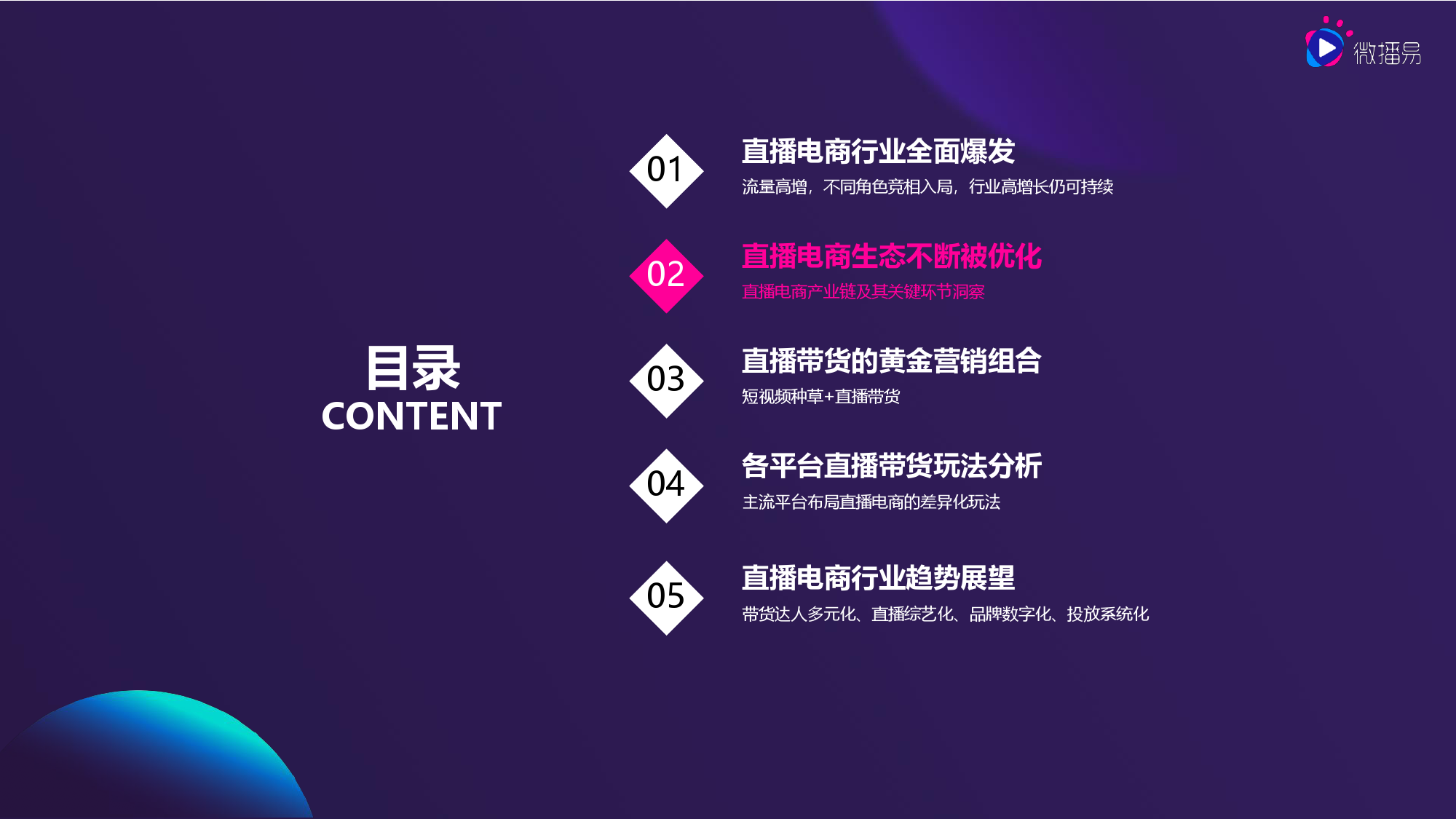 微播易

目录
CONTENT

01
直播电商行业全面爆发
流量高增，不同角色竞相入局，行业高增长仍可持续

02
直播电商生态不断被优化
直播电商产业链及其关键环节洞察

03
直播带货的黄金营销组合
短视频种草+直播带货

04
各平台直播带货玩法分析
主流平台布局直播电商的差异化玩法

05
直播电商行业趋势展望
带货达人多元化、直播综艺化、品牌数字化、投放系统化